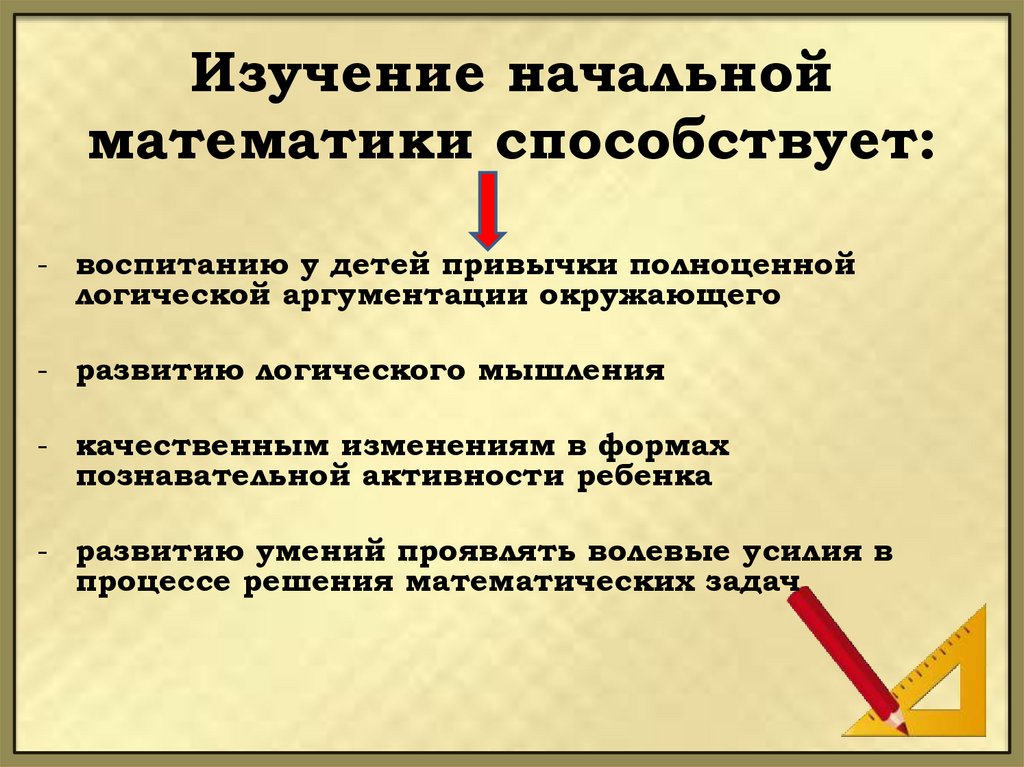 Изучение начальной математики способствует:

- воспитанию у детей привычки полноценной логической аргументации окружающего

- развитию логического мышления

- качественным изменениям в формах познавательной активности ребенка

- развитию умений проявлять волевые усилия в процессе решения математических задач